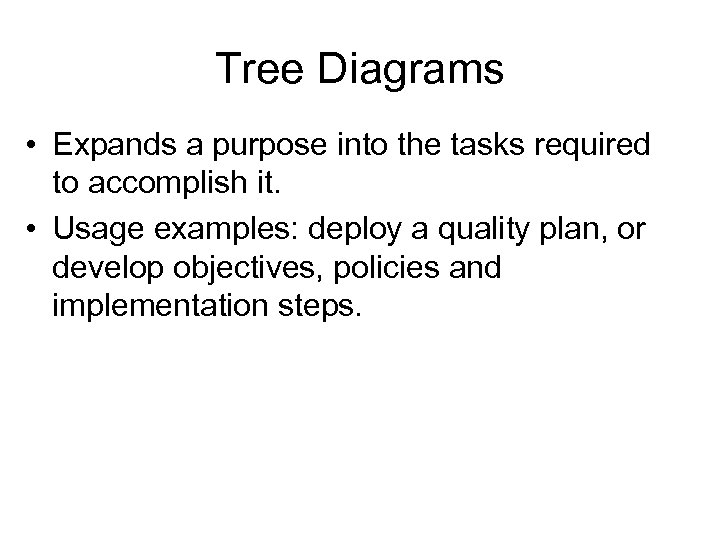 Tree Diagrams

• Expands a purpose into the tasks required to accomplish it.
• Usage examples: deploy a quality plan, or develop objectives, policies and implementation steps.